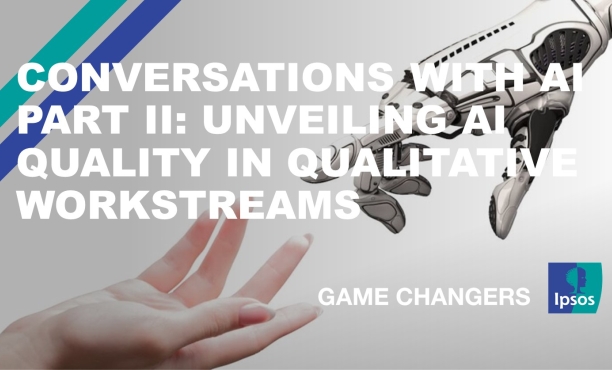 CONVERSATIONS WITH AI PART II: UNVEILING AI QUALITY IN QUALITATIVE WORKSTREAMS

GAME CHANGERS

Ipsos